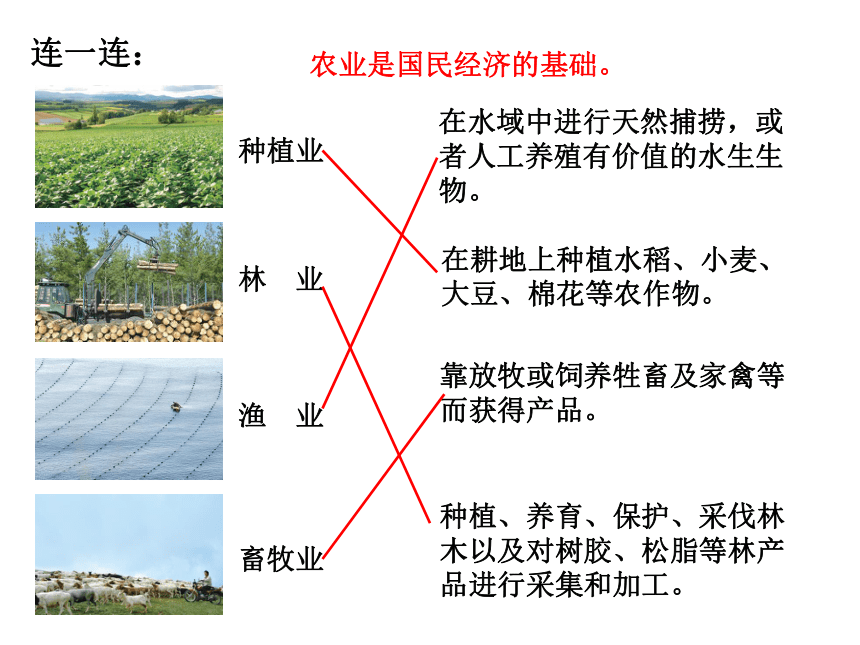 连一连：

农业是国民经济的基础。

种植业

林　业

渔　业

畜牧业

在水域中进行天然捕捞，或者人工养殖有价值的水生生物。

在耕地上种植水稻、小麦、大豆、棉花等农作物。

靠放牧或饲养牲畜及家禽等而获得产品。

种植、养育、保护、采伐林木以及对树胶、松脂等林产品进行采集和加工。